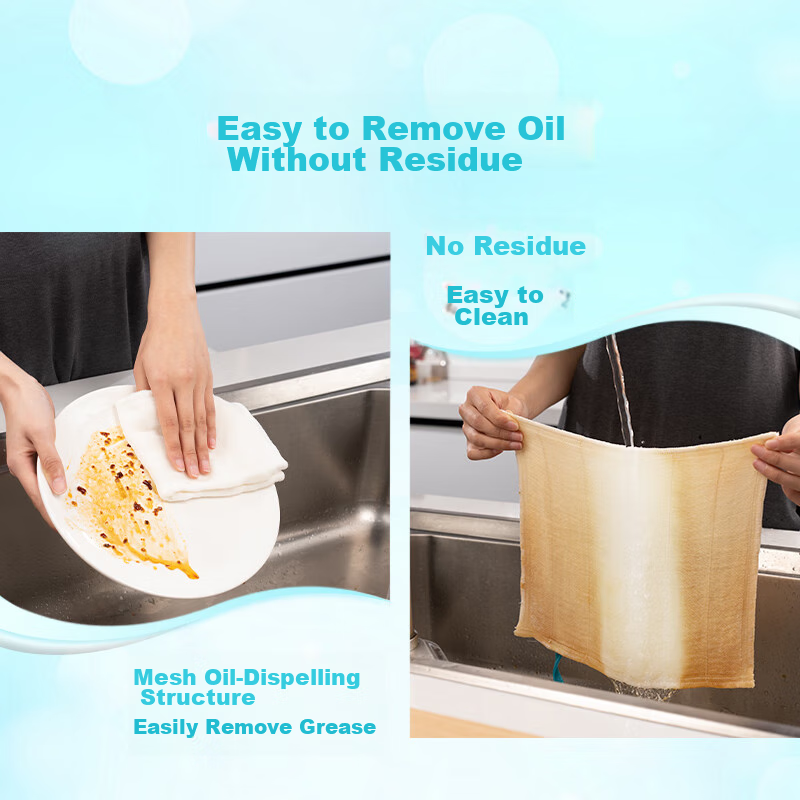 Easy to Remove Oil Without Residue

Mesh Oil-Dispelling Structure

Easily Remove Grease

No Residue

Easy to Clean